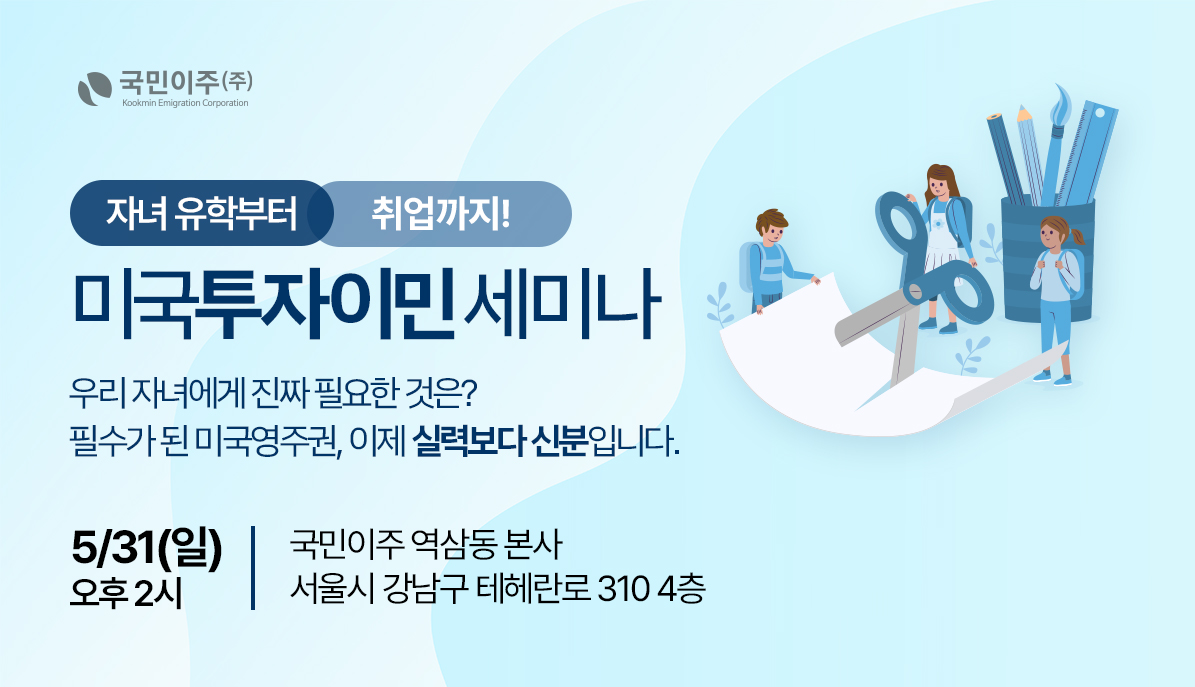 국민이주(주)
Kookmin Emigration Corporation

자녀 유학부터 취업까지!

미국투자이민 세미나

우리 자녀에게 진짜 필요한 것은?
필수가 된 미국영주권, 이제 실력보다 신분입니다.

5/31(일)
오후 2시

국민이주 역삼동 본사
서울시 강남구 테헤란로 310 4층